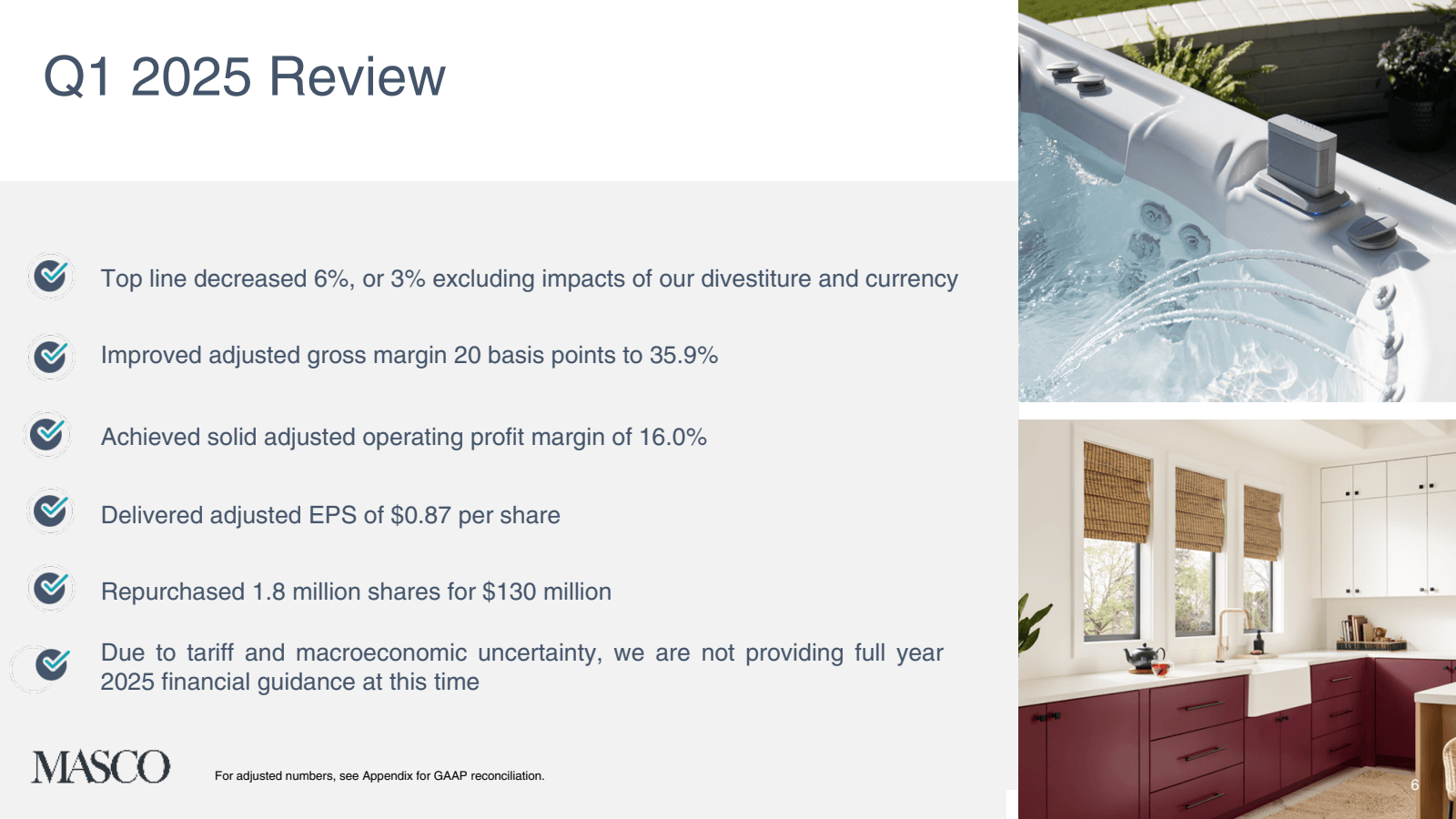 Q1 2025 Review

Top line decreased 6%, or 3% excluding impacts of our divestiture and currency

Improved adjusted gross margin 20 basis points to 35.9%

Achieved solid adjusted operating profit margin of 16.0%

Delivered adjusted EPS of $0.87 per share

Repurchased 1.8 million shares for $130 million

Due to tariff and macroeconomic uncertainty, we are not providing full year 2025 financial guidance at this time

MASCO

For adjusted numbers, see Appendix for GAAP reconciliation.

6